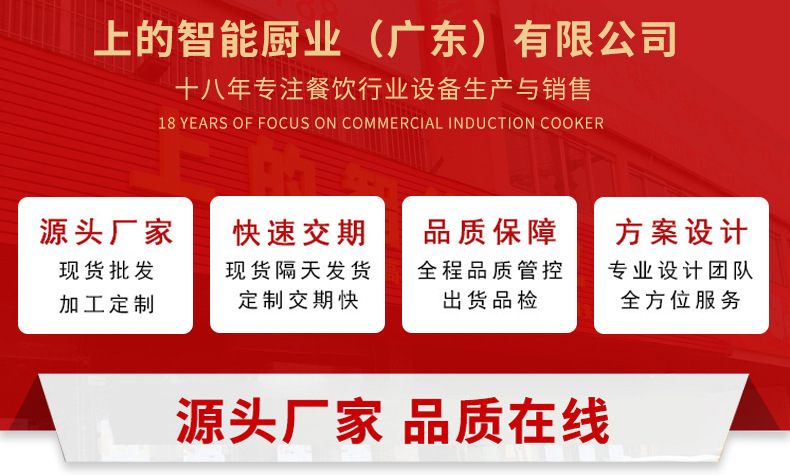 上的智能厨业（广东）有限公司

十八年专注餐饮行业设备生产与销售

18 YEARS OF FOCUS ON COMMERCIAL INDUCTION COOKER

源头厂家
现货批发
加工定制

快速交期
现货隔天发货
定制交期快

品质保障
全程品质管控
出货品检

方案设计
专业设计团队
全方位服务

源头厂家 品质在线